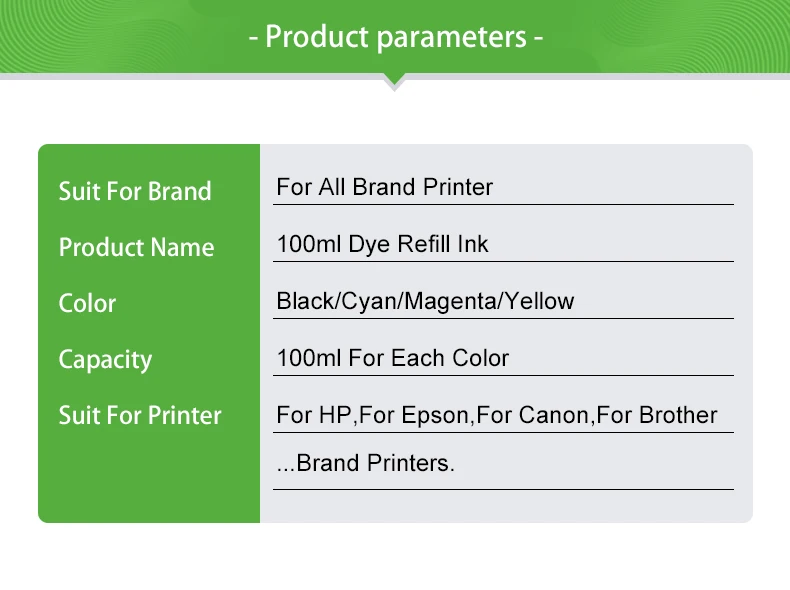 - Product parameters -

| Suit For Brand | For All Brand Printer |
|---|---|
| Product Name | 100ml Dye Refill Ink |
| Color | Black/Cyan/Magenta/Yellow |
| Capacity | 100ml For Each Color |
| Suit For Printer | For HP,For Epson,For Canon,For Brother ...Brand Printers. |